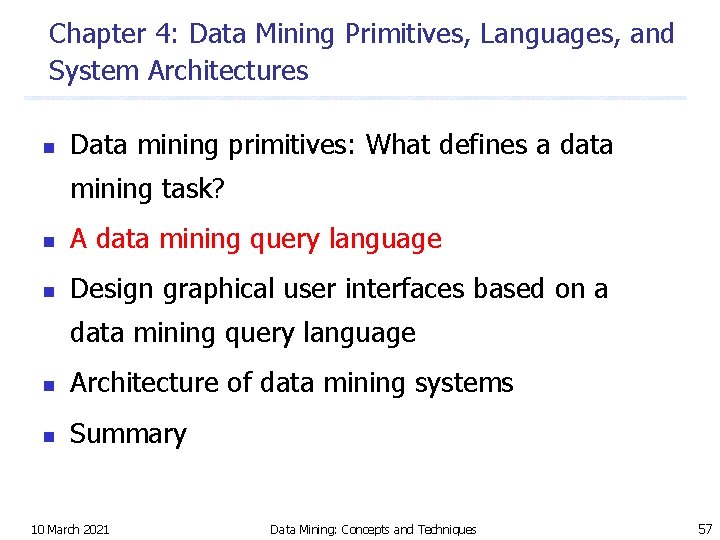 Chapter 4: Data Mining Primitives, Languages, and System Architectures

- Data mining primitives: What defines a data mining task?
- A data mining query language
- Design graphical user interfaces based on a data mining query language
- Architecture of data mining systems
- Summary

10 March 2021

Data Mining: Concepts and Techniques

57